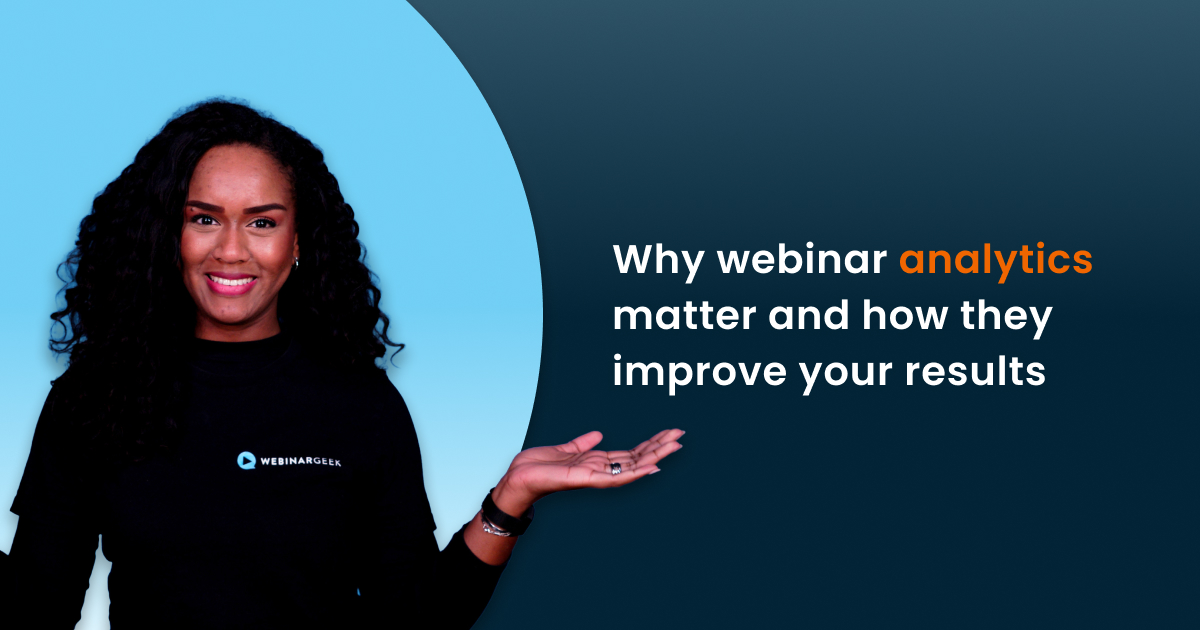 WEBINARGEEK

Why webinar analytics matter and how they improve your results